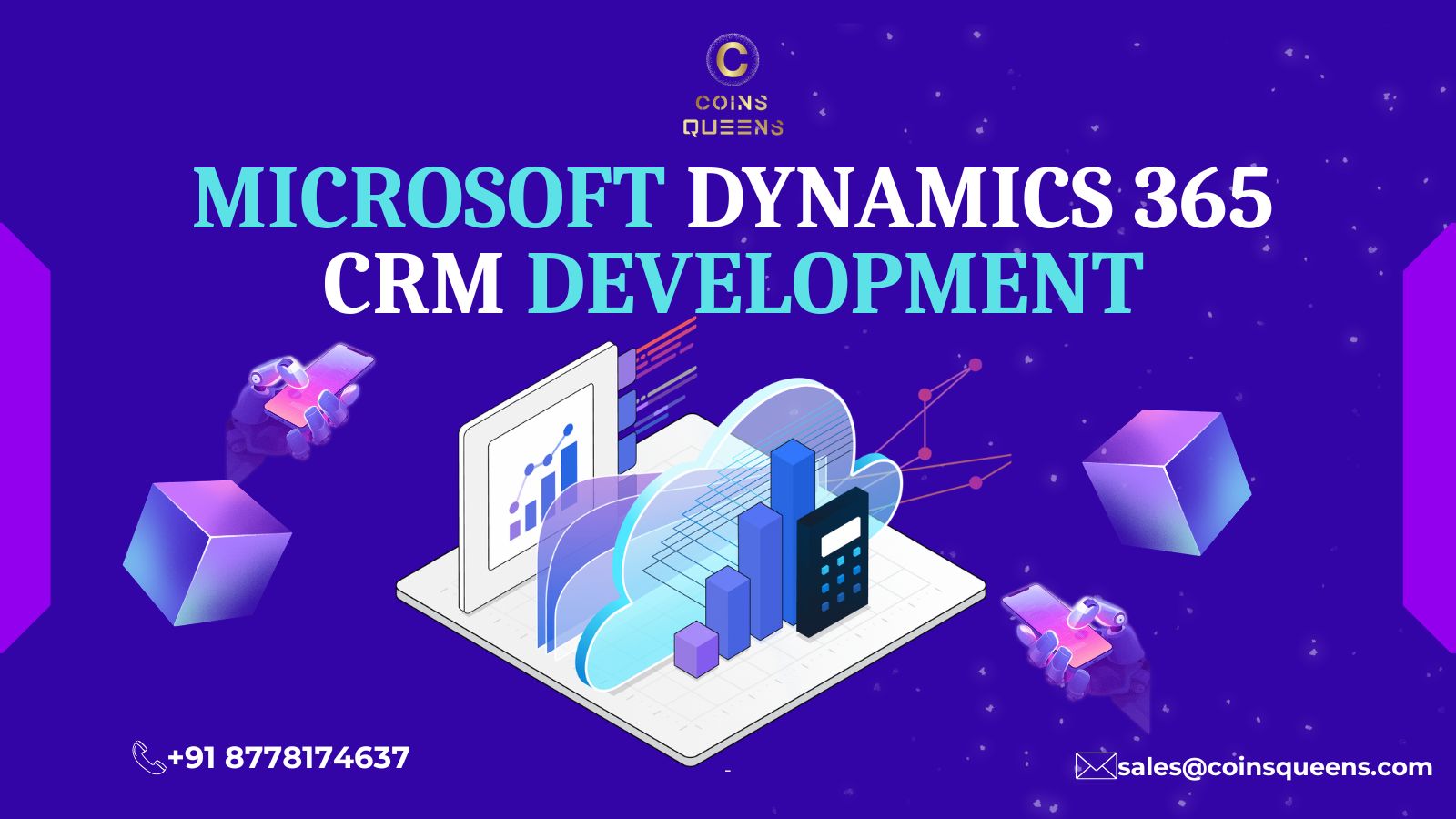 C
COINS
QUEENS

MICROSOFT DYNAMICS 365 CRM DEVELOPMENT

+91 8778174637

sales@coinsqueens.com